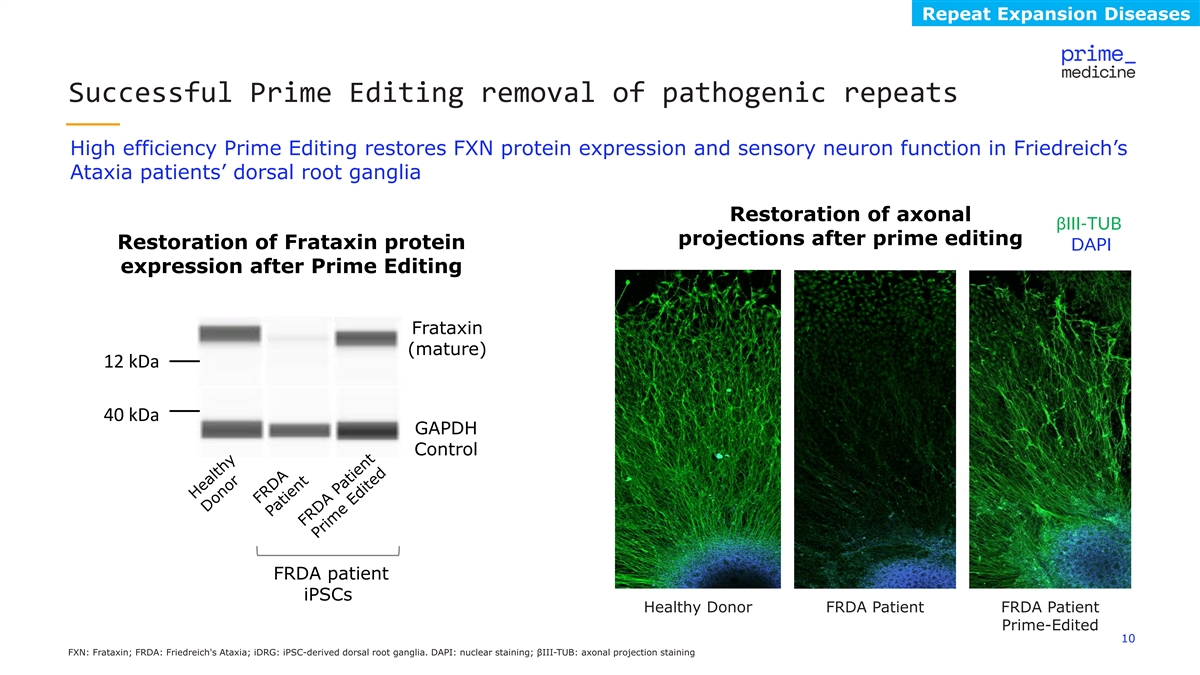 Repeat Expansion Diseases

prime_
medicine

Successful Prime Editing removal of pathogenic repeats

High efficiency Prime Editing restores FXN protein expression and sensory neuron function in Friedreich's Ataxia patients' dorsal root ganglia

Restoration of Frataxin protein expression after Prime Editing

Frataxin (mature)

12 kDa

40 kDa

GAPDH Control

Healthy Donor

FRDA Patient

FRDA Patient Prime Edited

FRDA patient iPSCs

Restoration of axonal projections after prime editing

βIII-TUB
DAPI

Healthy Donor

FRDA Patient

FRDA Patient Prime-Edited

10

FXN: Frataxin; FRDA: Friedreich's Ataxia; iDRG: iPSC-derived dorsal root ganglia. DAPI: nuclear staining; βIII-TUB: axonal projection staining